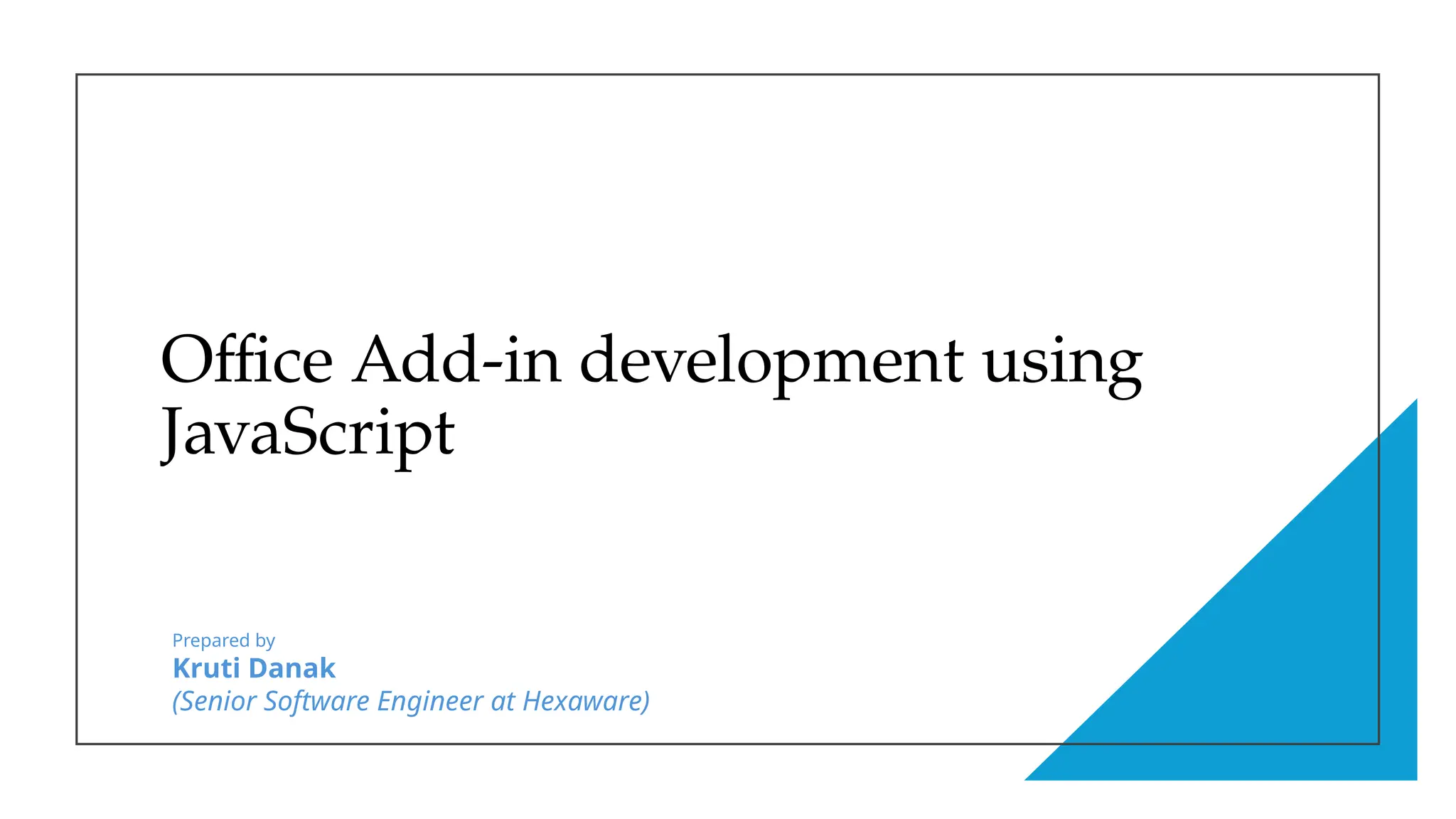 Office Add-in development using JavaScript

Prepared by
Kruti Danak
(Senior Software Engineer at Hexaware)